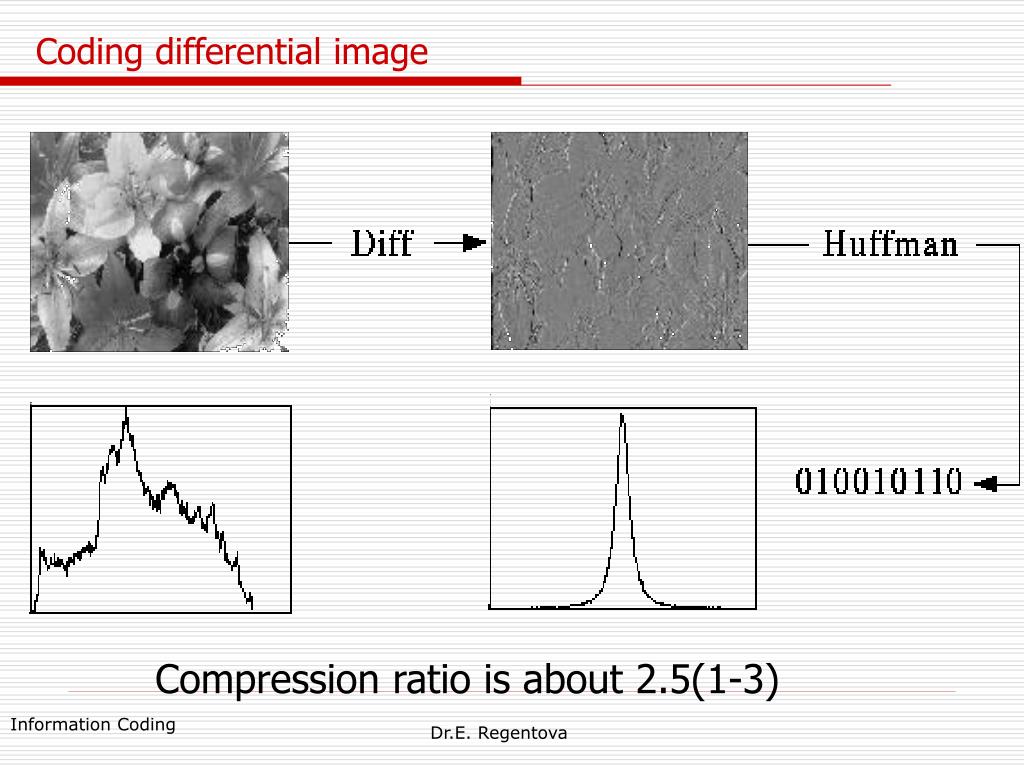 Coding differential image

Diff

Huffman

010010110

Compression ratio is about 2.5(1-3)

Information Coding

Dr.E. Regentova